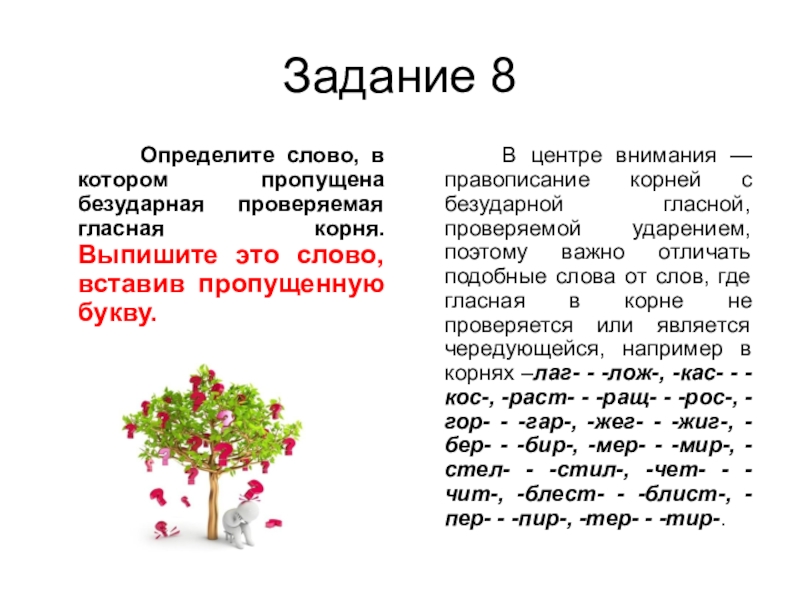 Задание 8

Определите слово, в котором пропущена безударная проверяемая гласная корня. Выпишите это слово, вставив пропущенную букву.

В центре внимания — правописание корней с безударной гласной, проверяемой ударением, поэтому важно отличать подобные слова от слов, где гласная в корне не проверяется или является чередующейся, например в корнях –лаг- - -лож-, -кас- - -кос-, -раст- - -ращ- - -рос-, -гор- - -гар-, -жег- - -жиг-, -бер- - -бир-, -мер- - -мир-, -стел- - -стил-, -чет- - -чит-, -блест- - -блист-, -пер- - -пир-, -тер- - -тир-.